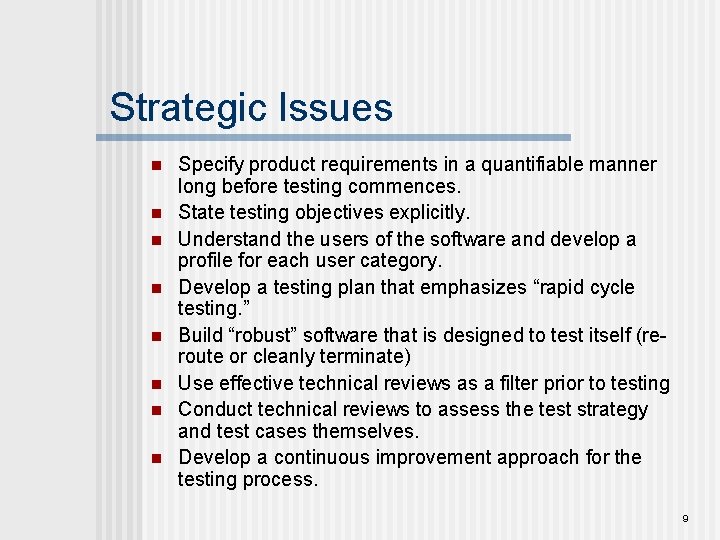 Strategic Issues

- Specify product requirements in a quantifiable manner long before testing commences.
- State testing objectives explicitly.
- Understand the users of the software and develop a profile for each user category.
- Develop a testing plan that emphasizes “rapid cycle testing.”
- Build “robust” software that is designed to test itself (re-route or cleanly terminate)
- Use effective technical reviews as a filter prior to testing
- Conduct technical reviews to assess the test strategy and test cases themselves.
- Develop a continuous improvement approach for the testing process.

9